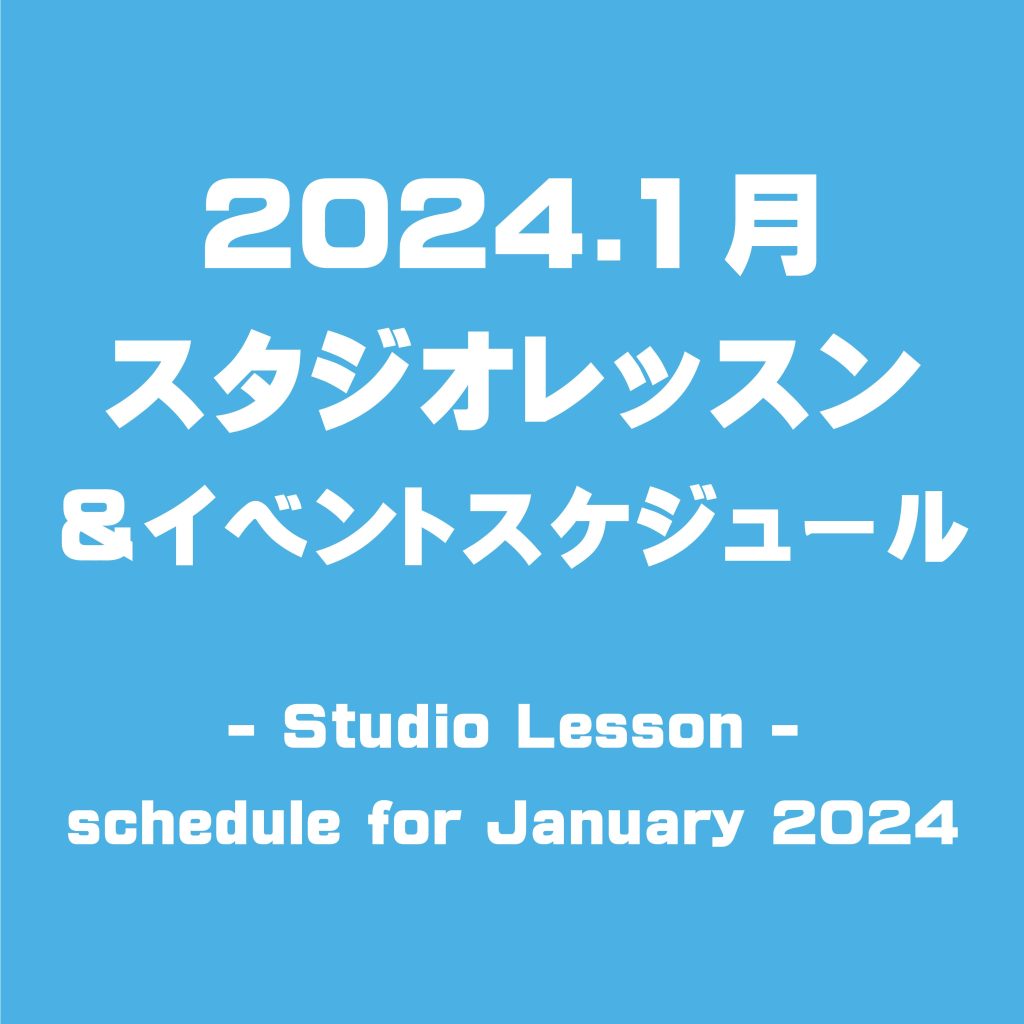 2024.1月
スタジオレッスン
&イベントスケジュール

- Studio Lesson -
schedule for January 2024